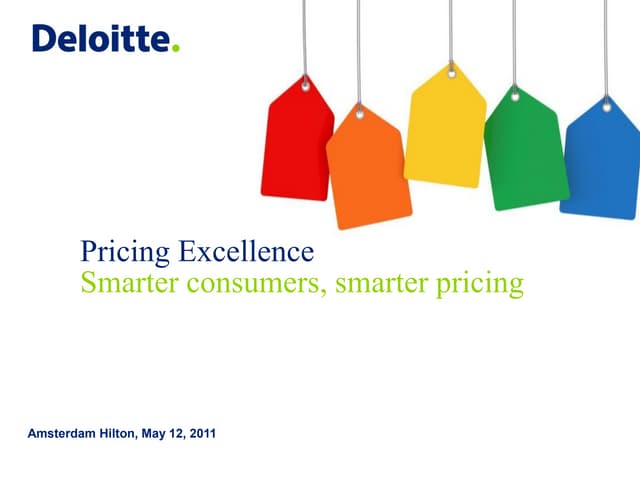 Deloitte.

Pricing Excellence
Smarter consumers, smarter pricing

Amsterdam Hilton, May 12, 2011